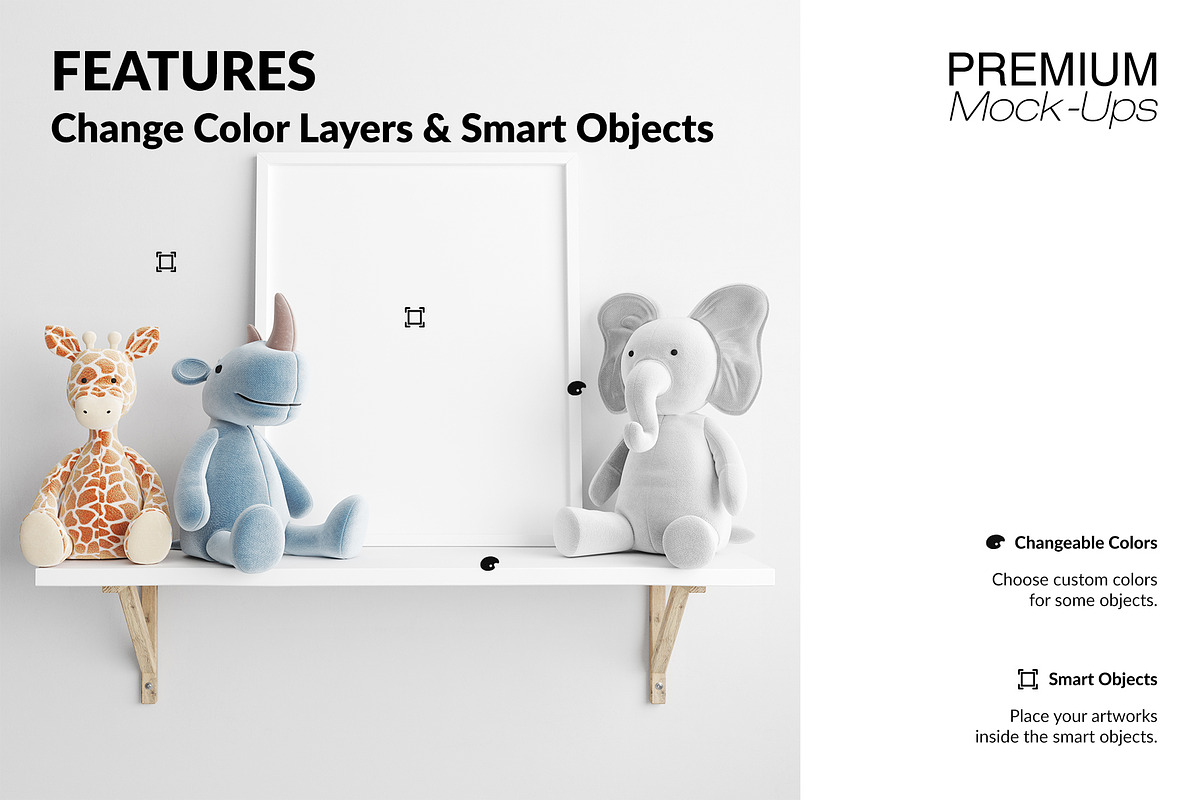 FEATURES
Change Color Layers & Smart Objects

PREMIUM
Mock-Ups

Changeable Colors

Choose custom colors for some objects.

Smart Objects

Place your artworks inside the smart objects.